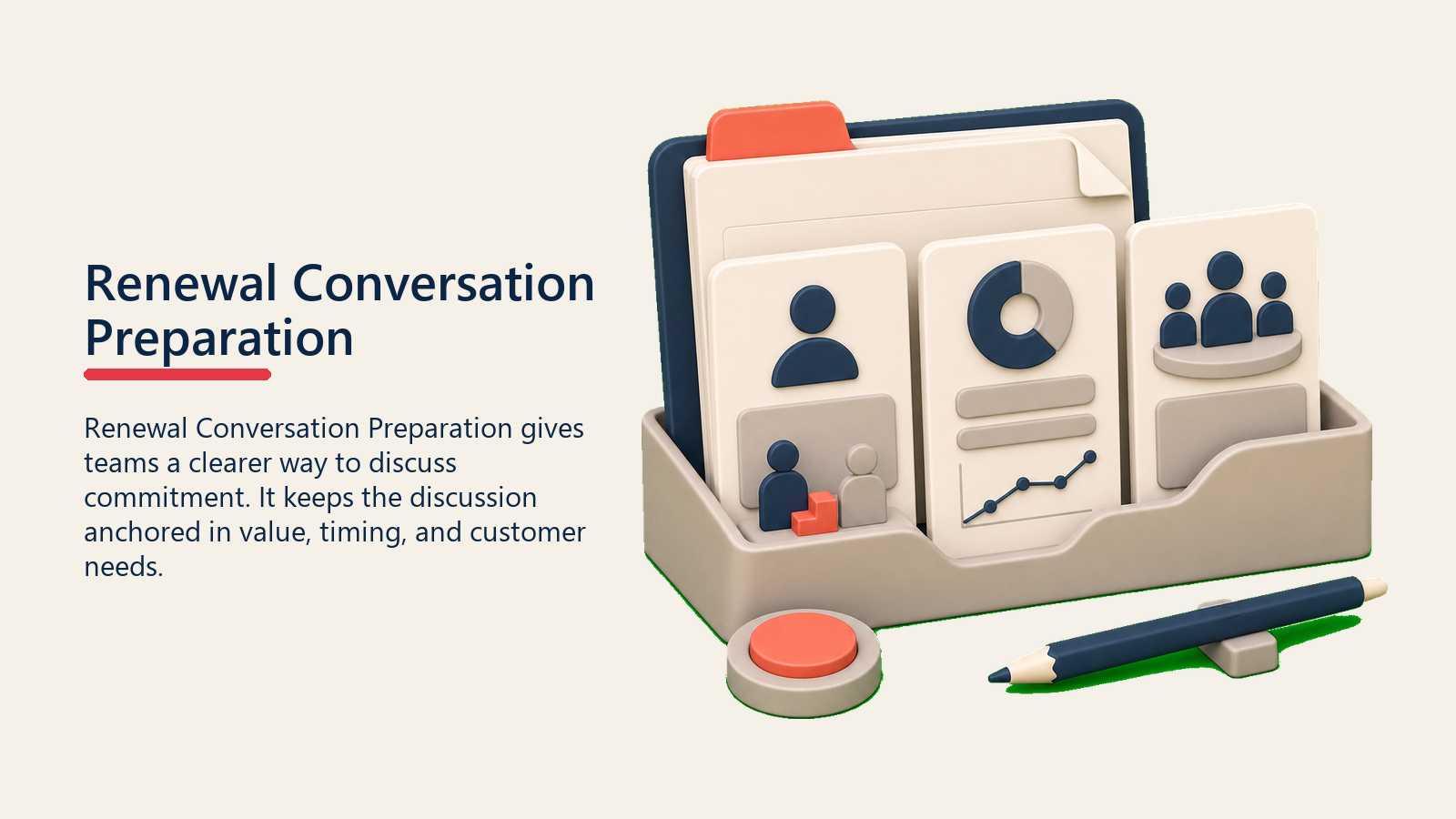 Renewal Conversation Preparation

Renewal Conversation Preparation gives teams a clearer way to discuss commitment. It keeps the discussion anchored in value, timing, and customer needs.